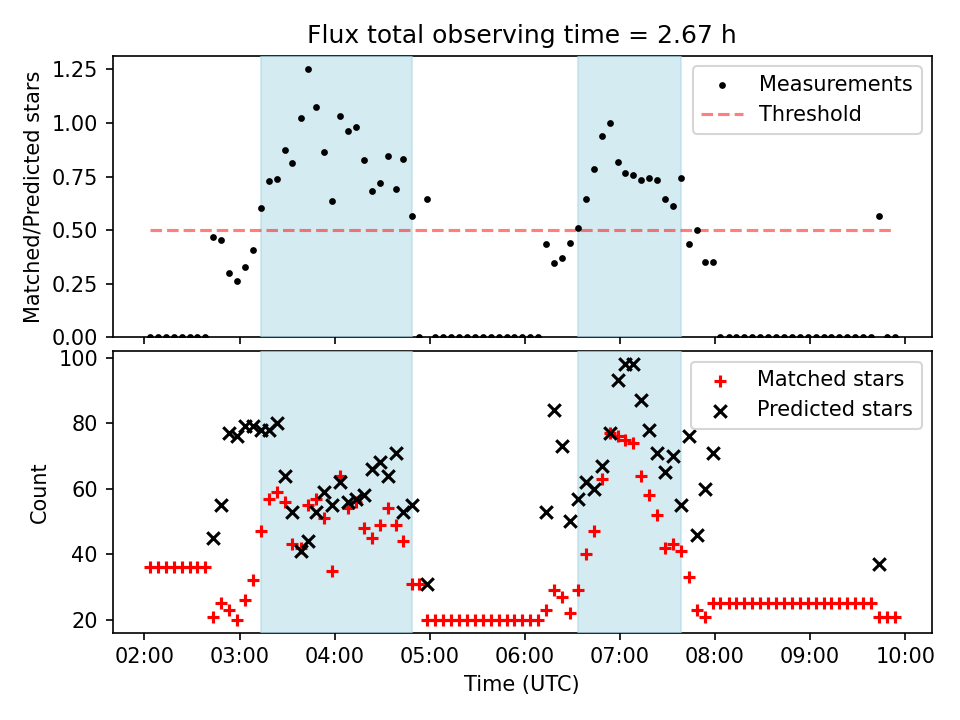 Flux total observing time = 2.67 h

Matched/Predicted stars

1.25
1.00
0.75
0.50
0.25
0.00

Measurements
Threshold

Count

100
80
60
40
20

Matched stars
Predicted stars

02:00 03:00 04:00 05:00 06:00 07:00 08:00 09:00 10:00

Time (UTC)